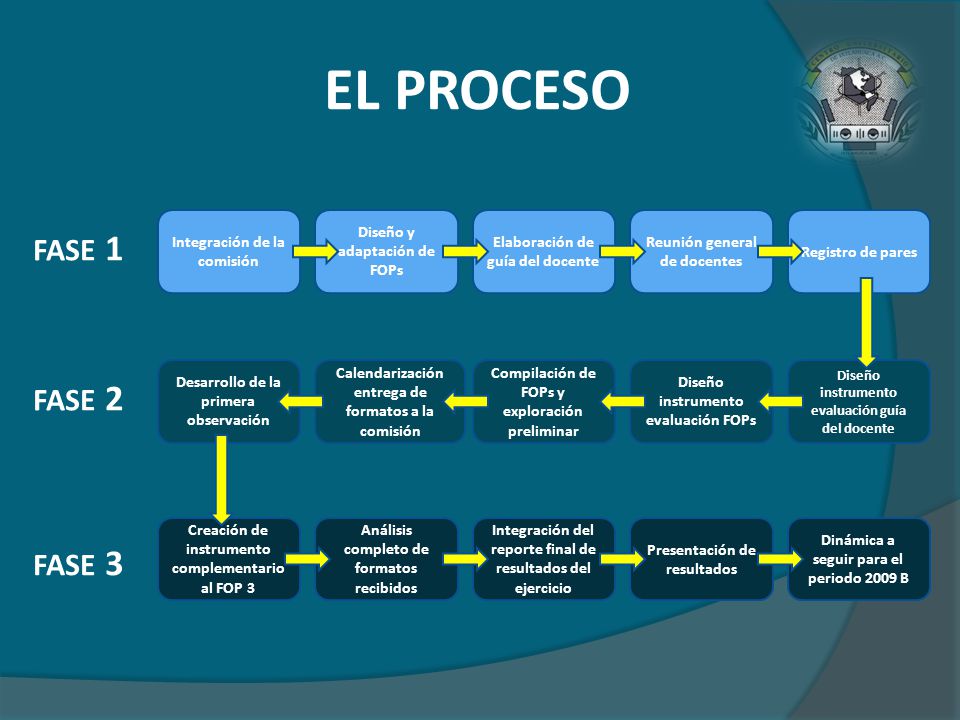 EL PROCESO

FASE 1

Integración de la comisión

Diseño y adaptación de FOPs

Elaboración de guía del docente

Reunión general de docentes

Registro de pares

FASE 2

Diseño instrumento evaluación guía del docente

Diseño instrumento evaluación FOPs

Compilación de FOPs y exploración preliminar

Calendarización entrega de formatos a la comisión

Desarrollo de la primera observación

FASE 3

Creación de instrumento complementario al FOP 3

Análisis completo de formatos recibidos

Integración del reporte final de resultados del ejercicio

Presentación de resultados

Dinámica a seguir para el periodo 2009 B